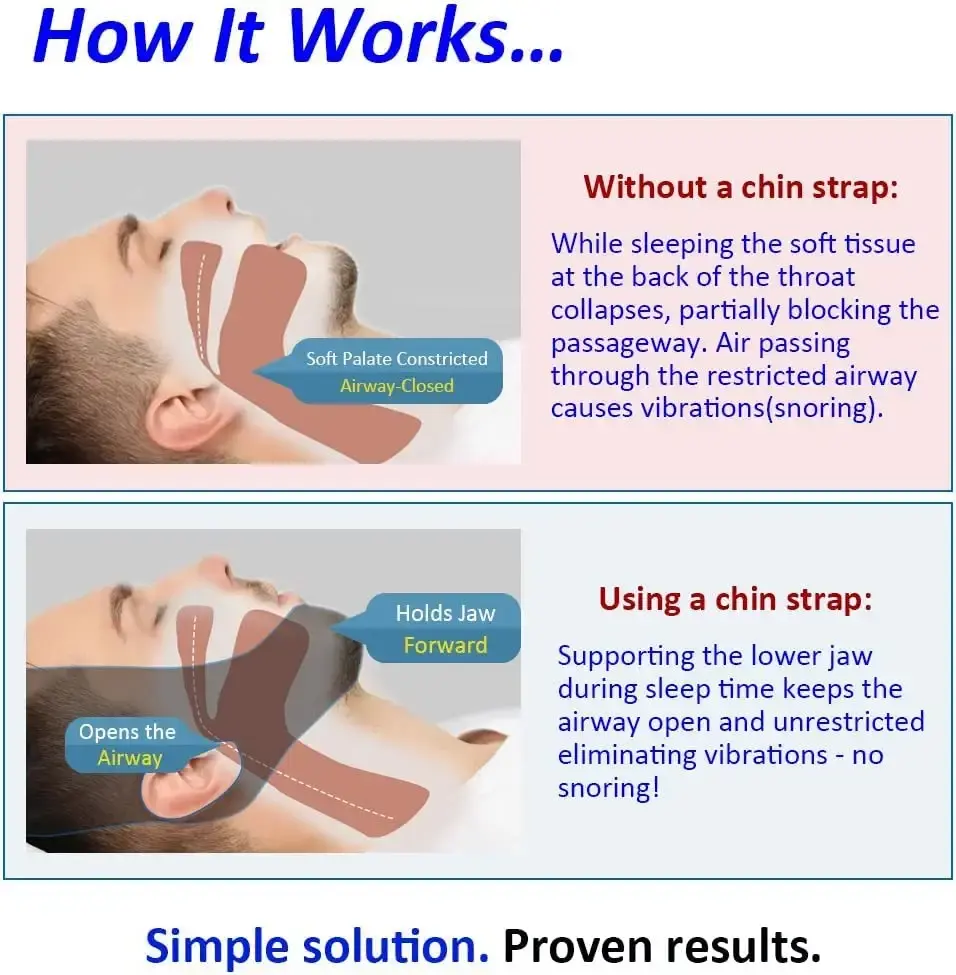 How It Works...

Soft Palate Constricted
Airway-Closed

Without a chin strap:

While sleeping the soft tissue at the back of the throat collapses, partially blocking the passageway. Air passing through the restricted airway causes vibrations(snoring).

Holds Jaw
Forward

Opens the
Airway

Using a chin strap:

Supporting the lower jaw during sleep time keeps the airway open and unrestricted eliminating vibrations - no snoring!

Simple solution. Proven results.